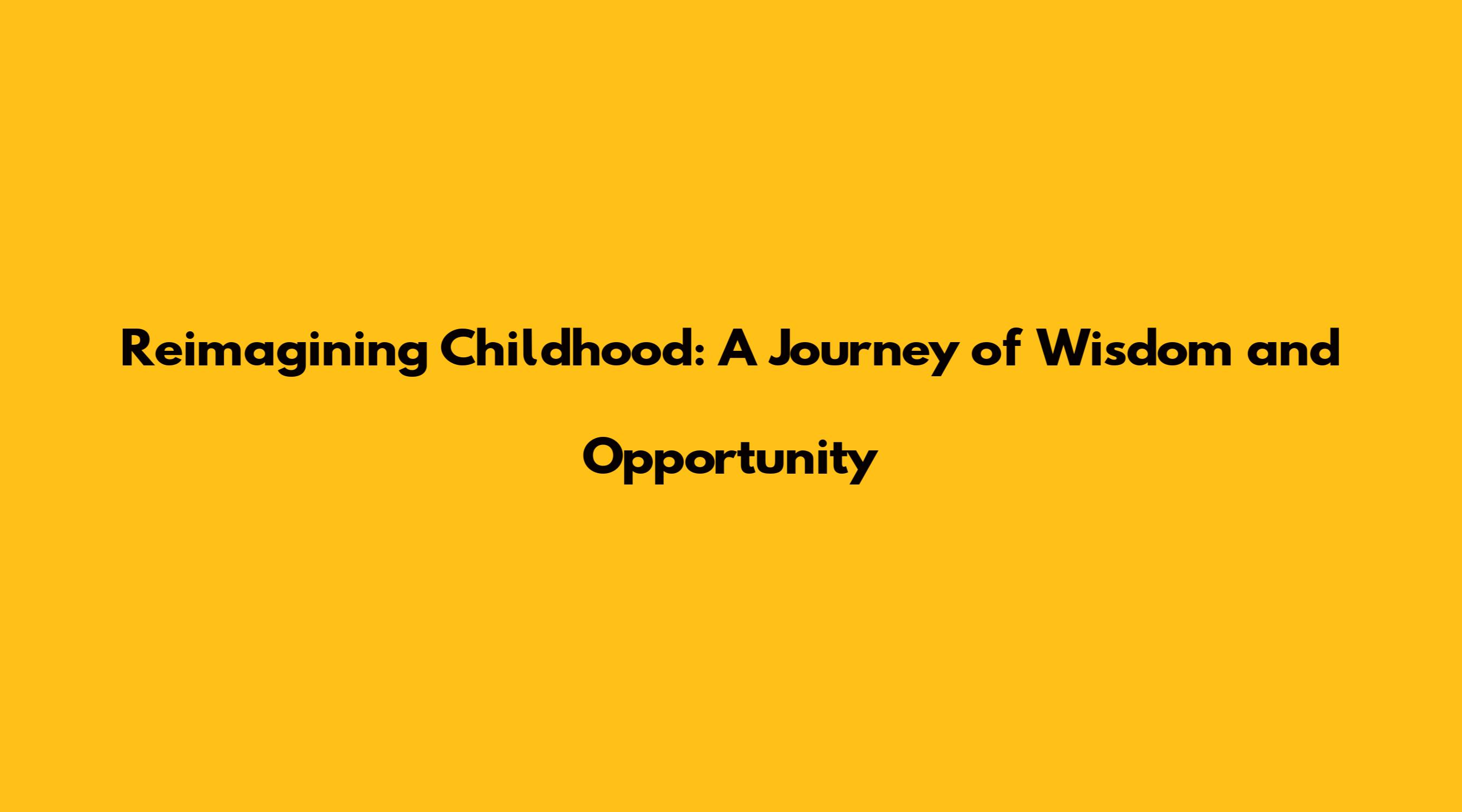 Reimagining Childhood: A Journey of Wisdom and Opportunity